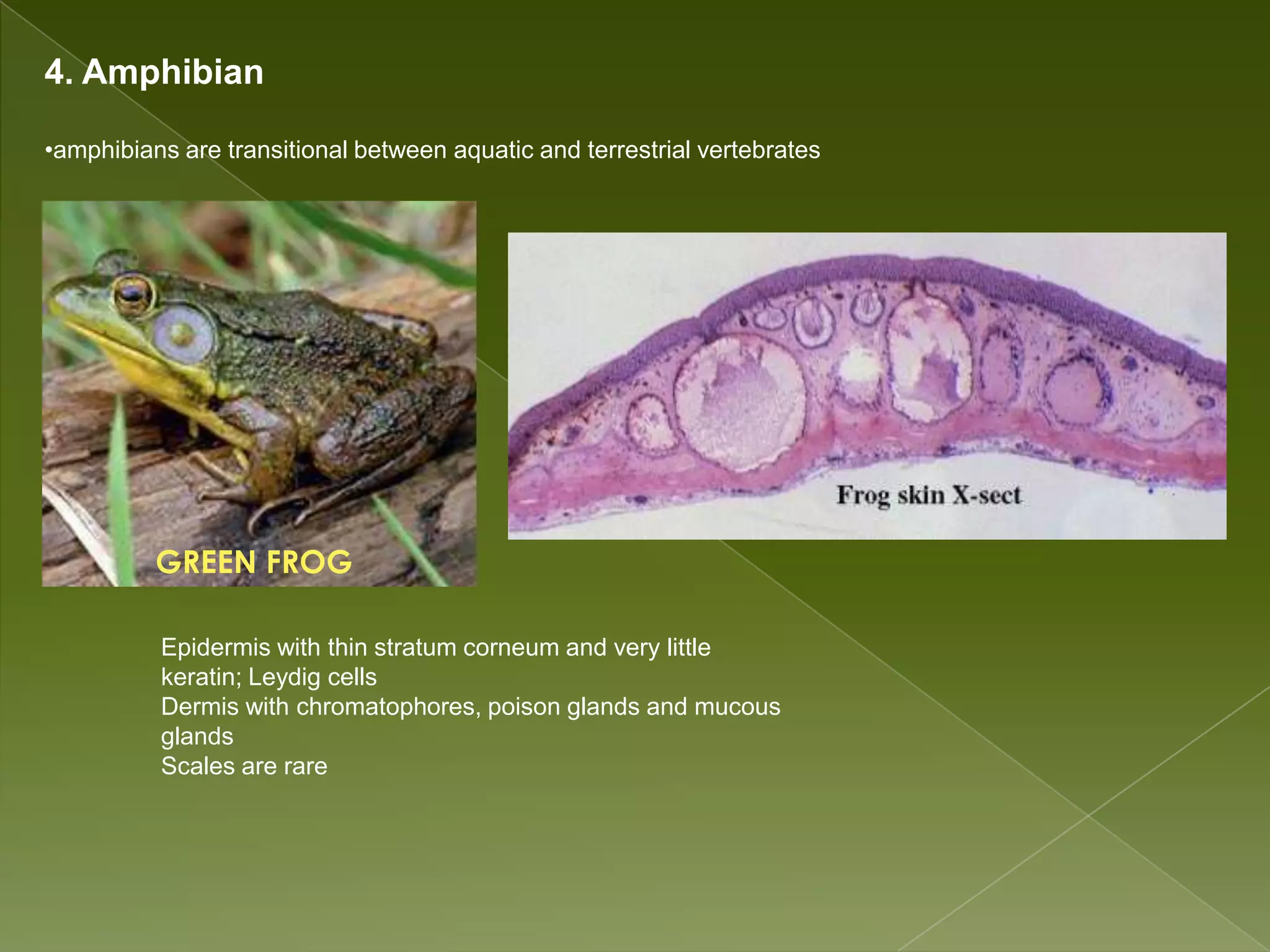 4. Amphibian

•amphibians are transitional between aquatic and terrestrial vertebrates

GREEN FROG

Frog skin X-sect

Epidermis with thin stratum corneum and very little keratin; Leydig cells
Dermis with chromatophores, poison glands and mucous glands
Scales are rare